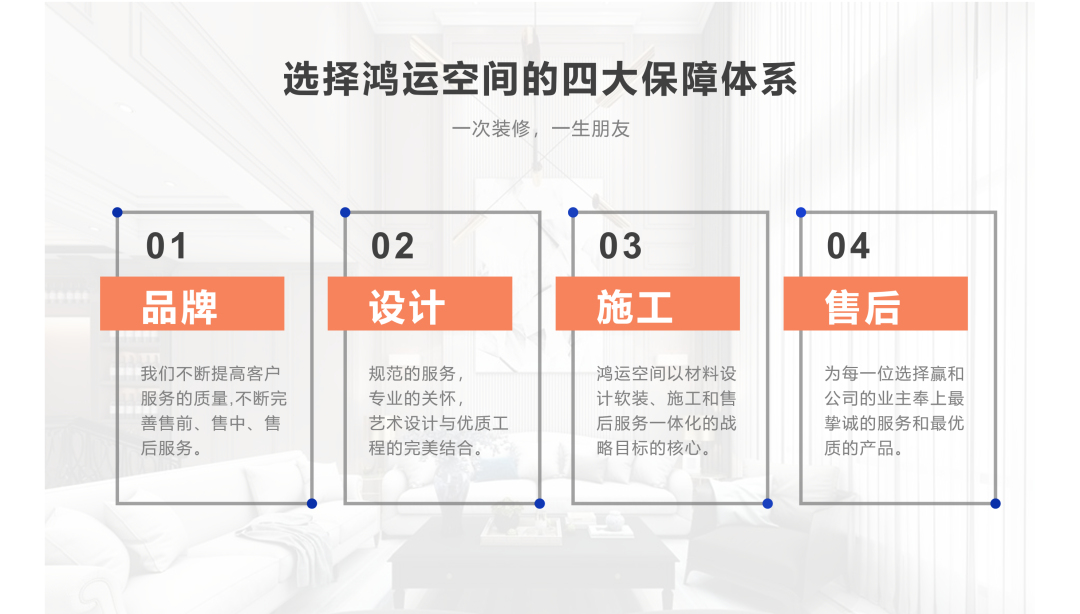 选择鸿运空间的四大保障体系

一次装修，一生朋友

01

品牌

我们不断提高客户服务的质量,不断完善售前、售中、售后服务。

02

设计

规范的服务，专业的关怀，艺术设计与优质工程的完美结合。

03

施工

鸿运空间以材料设计软装、施工和售后服务一体化的战略目标的核心。

04

售后

为每一位选择赢和公司的业主奉上最挚诚的服务和最优质的产品。